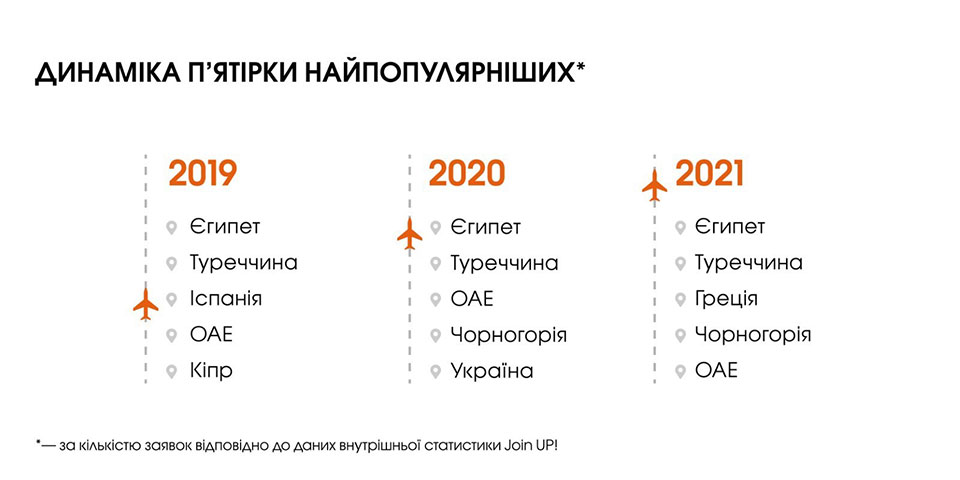 ДИНАМІКА П'ЯТІРКИ НАЙПОПУЛЯРНІШИХ*

2019
Єгипет
Туреччина
Іспанія
ОАЕ
Кіпр

2020
Єгипет
Туреччина
ОАЕ
Чорногорія
Україна

2021
Єгипет
Туреччина
Греція
Чорногорія
ОАЕ

*— за кількістю заявок відповідно до даних внутрішньої статистики Join UP!